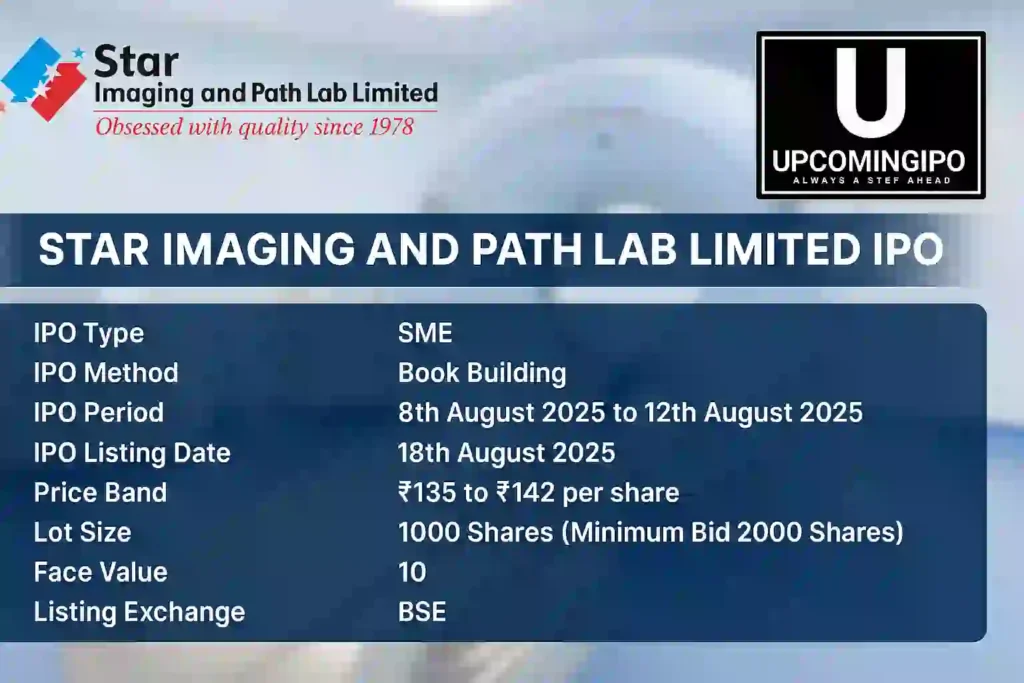 Star
Imaging and Path Lab Limited
Obsessed with quality since 1978

U
UPCOMINGIPO
ALWAYS A STEP AHEAD

STAR IMAGING AND PATH LAB LIMITED IPO

| | |
|---|---|
| IPO Type | SME |
| IPO Method | Book Building |
| IPO Period | 8th August 2025 to 12th August 2025 |
| IPO Listing Date | 18th August 2025 |
| Price Band | ₹135 to ₹142 per share |
| Lot Size | 1000 Shares (Minimum Bid 2000 Shares) |
| Face Value | 10 |
| Listing Exchange | BSE |